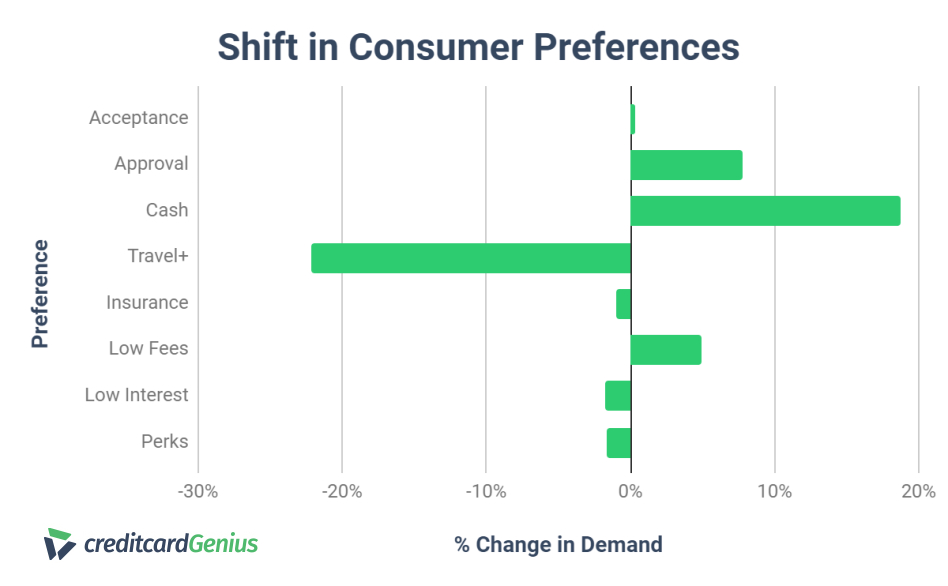 Shift in Consumer Preferences

Preference

Acceptance
Approval
Cash
Travel+
Insurance
Low Fees
Low Interest
Perks

-30%
-20%
-10%
0%
10%
20%

creditcardGenius

% Change in Demand